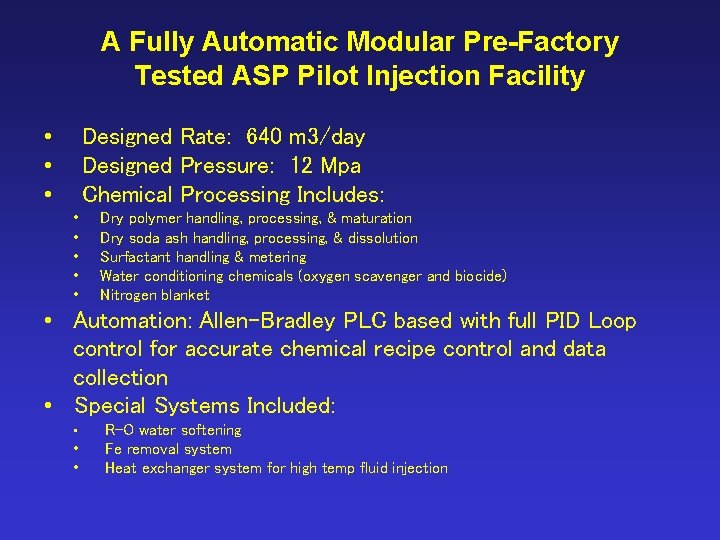 A Fully Automatic Modular Pre-Factory Tested ASP Pilot Injection Facility

• Designed Rate: 640 m3/day
• Designed Pressure: 12 Mpa
• Chemical Processing Includes:
  • Dry polymer handling, processing, & maturation
  • Dry soda ash handling, processing, & dissolution
  • Surfactant handling & metering
  • Water conditioning chemicals (oxygen scavenger and biocide)
  • Nitrogen blanket
• Automation: Allen-Bradley PLC based with full PID Loop control for accurate chemical recipe control and data collection
• Special Systems Included:
  • R-O water softening
  • Fe removal system
  • Heat exchanger system for high temp fluid injection